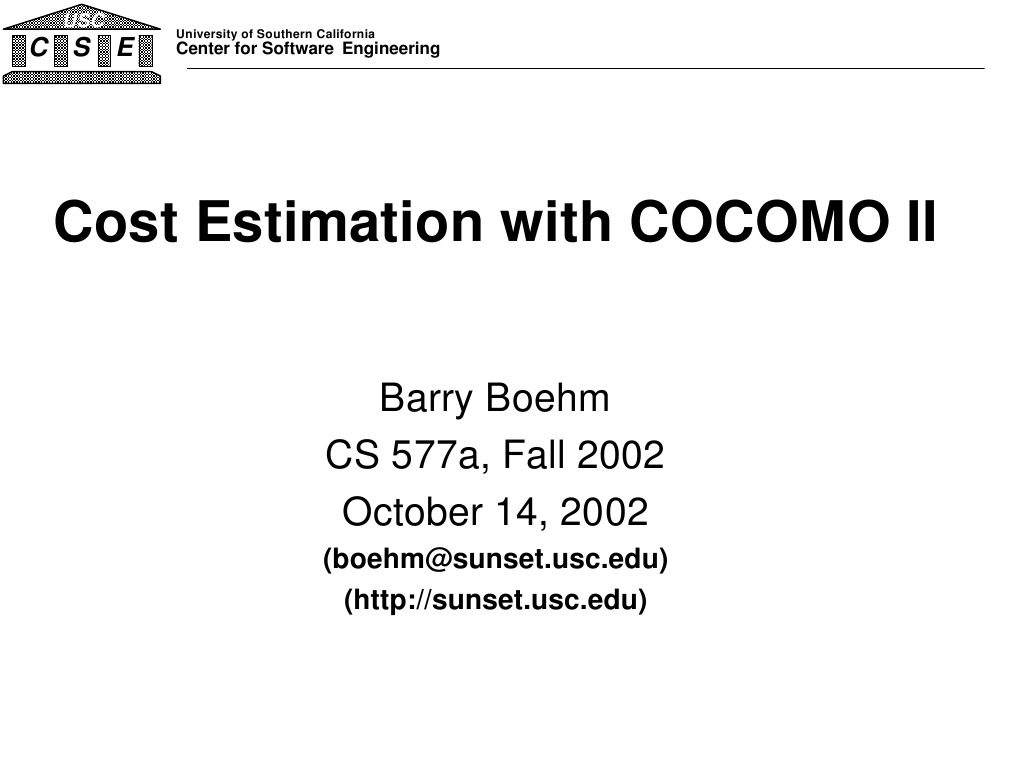 USC
C S E

University of Southern California
Center for Software Engineering

Cost Estimation with COCOMO II

Barry Boehm
CS 577a, Fall 2002
October 14, 2002
(boehm@sunset.usc.edu)
(http://sunset.usc.edu)